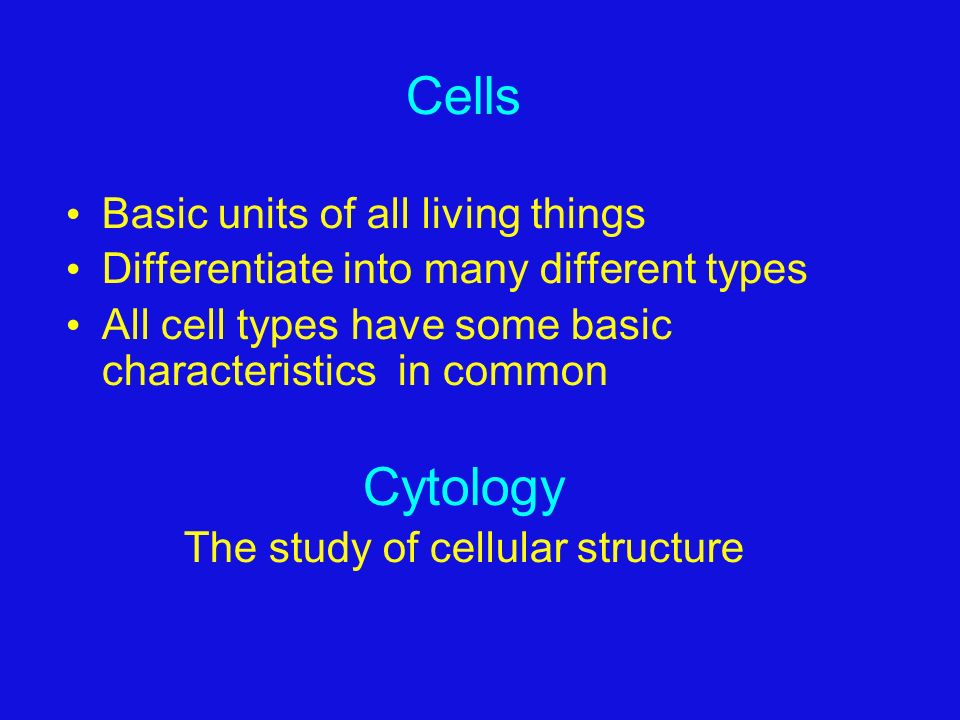 Cells

• Basic units of all living things
• Differentiate into many different types
• All cell types have some basic characteristics in common

Cytology
The study of cellular structure